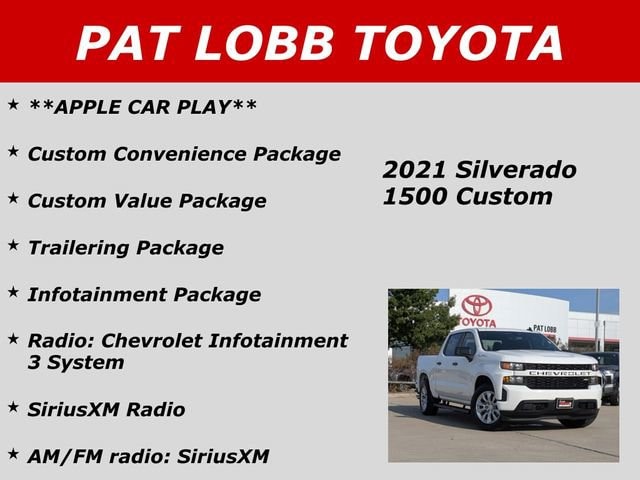 PAT LOBB TOYOTA

★ **APPLE CAR PLAY**

★ Custom Convenience Package

★ Custom Value Package

★ Trailering Package

★ Infotainment Package

★ Radio: Chevrolet Infotainment 3 System

★ SiriusXM Radio

★ AM/FM radio: SiriusXM

2021 Silverado 1500 Custom

TOYOTA

PAT LOBB

CHEVROLET